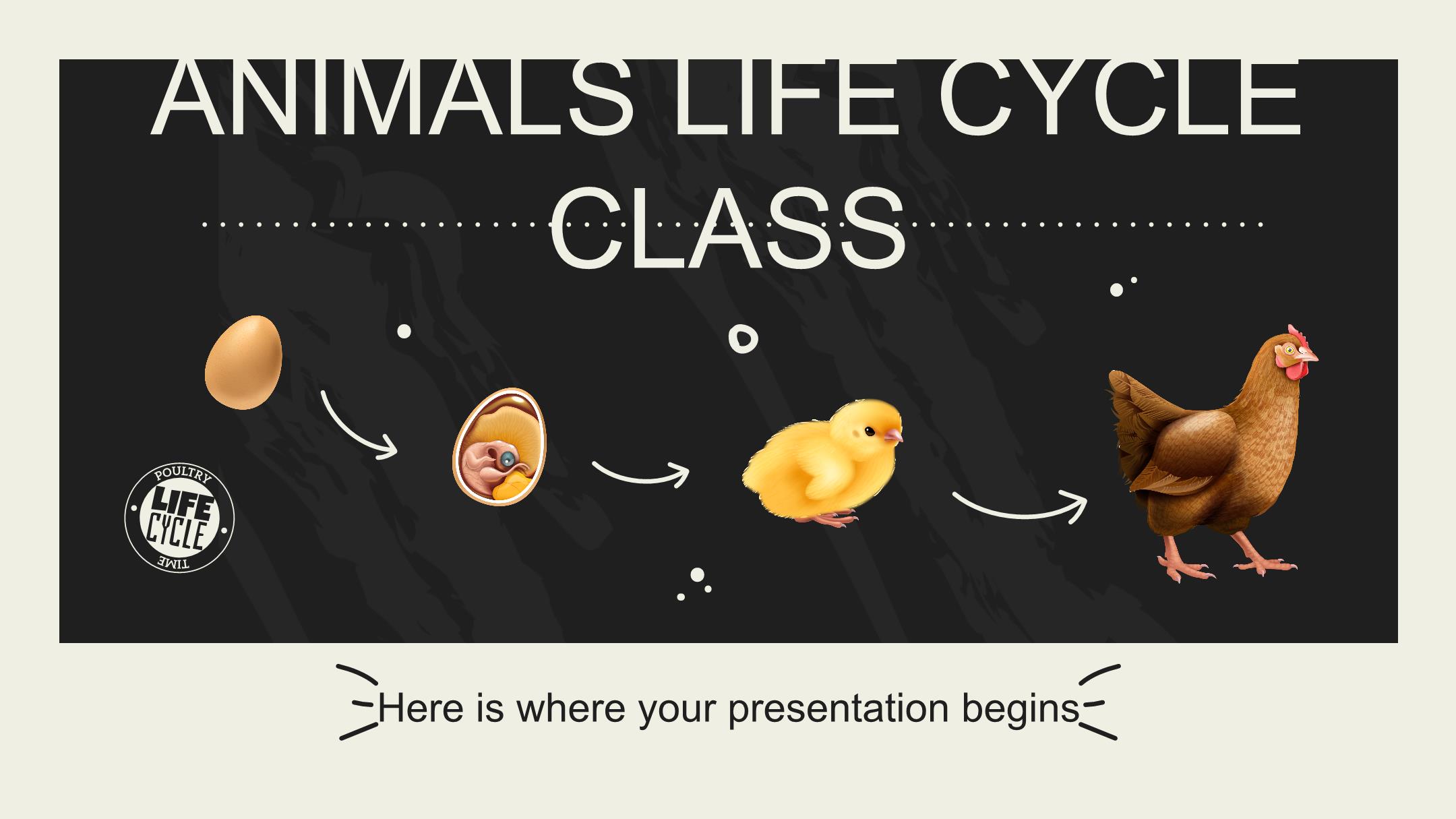 ANIMALS LIFE CYCLE CLASS

POULTRY
LIFE CYCLE
TIME

Here is where your presentation begins